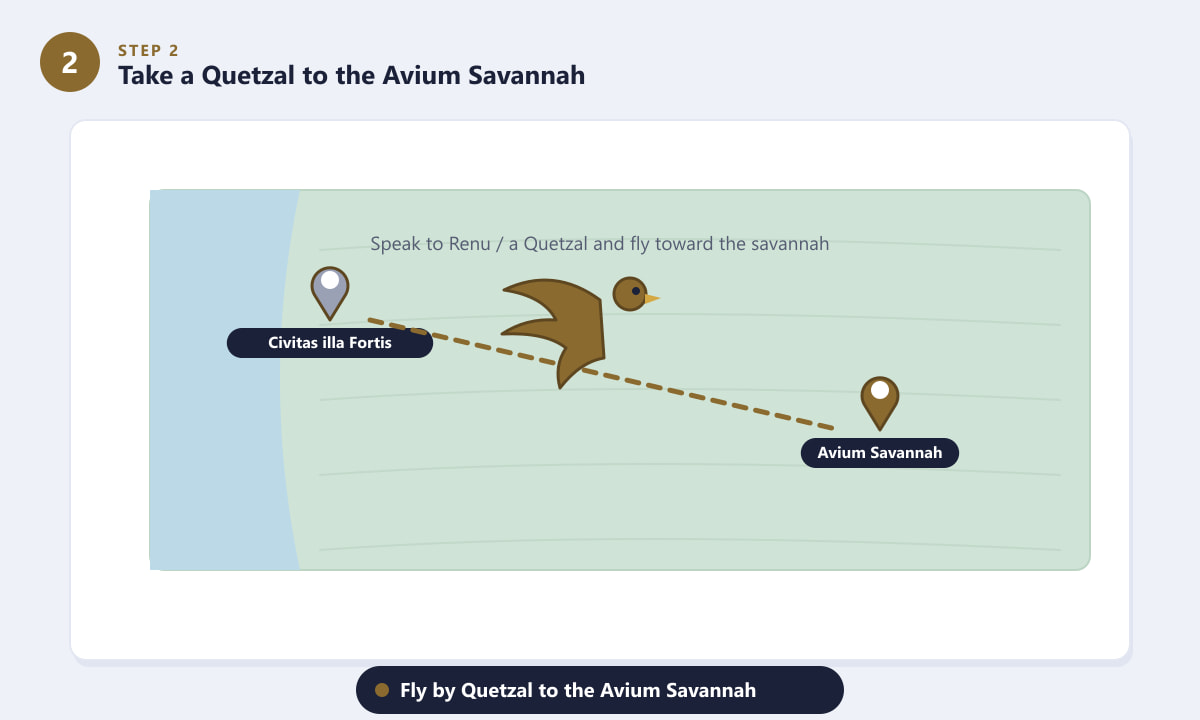 2

STEP 2

Take a Quetzal to the Avium Savannah

Speak to Renu / a Quetzal and fly toward the savannah

Civitas illa Fortis

Avium Savannah

Fly by Quetzal to the Avium Savannah